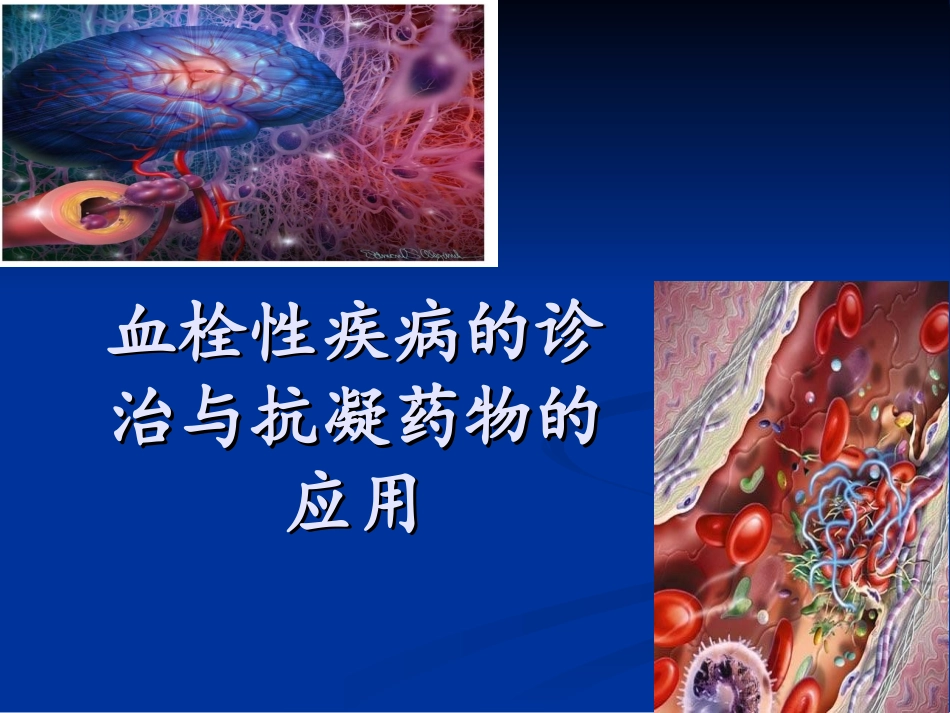 血栓性疾病的诊治与抗凝药物的应用